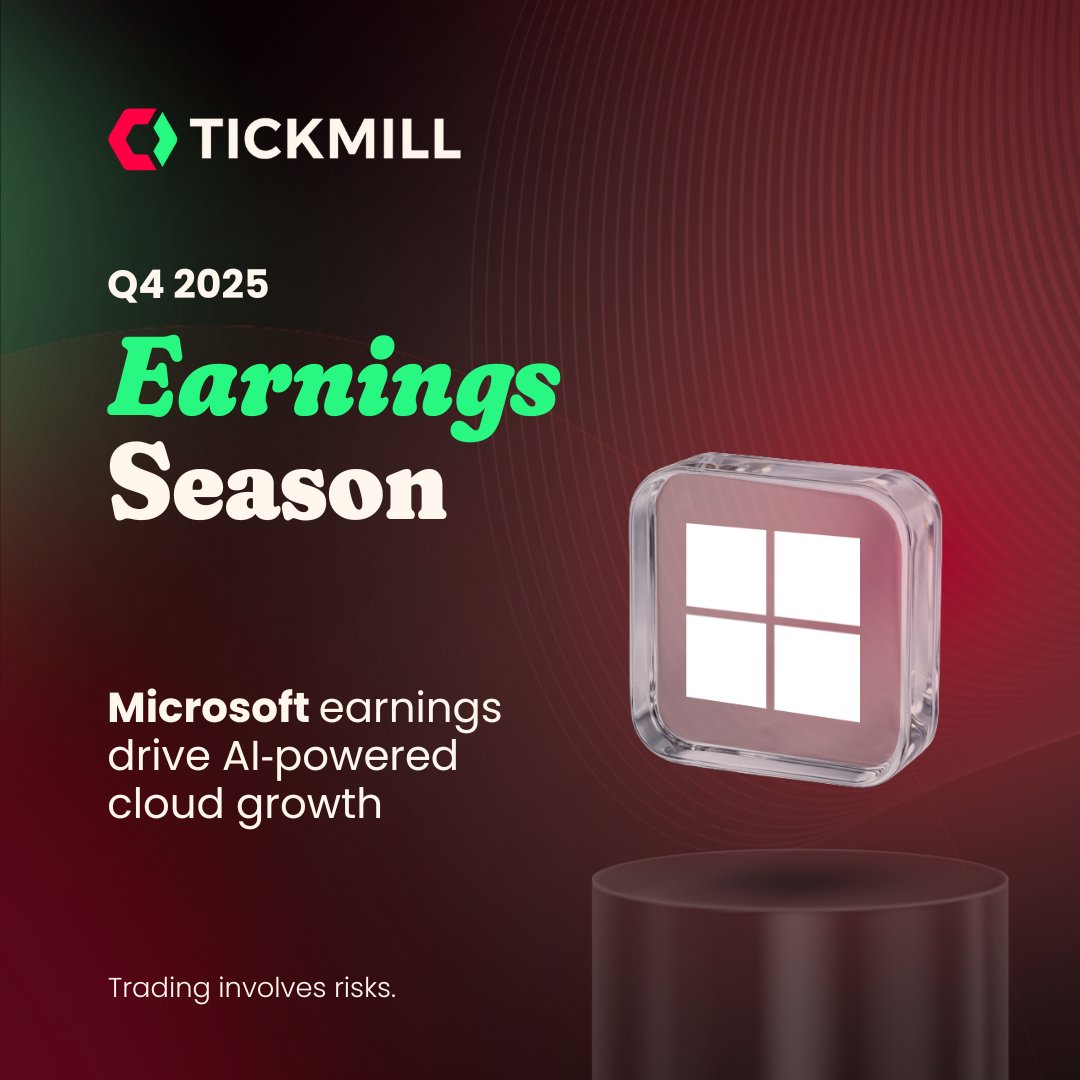 TICKMILL

Q4 2025
Earnings
Season

Microsoft earnings drive AI-powered cloud growth

Trading involves risks.